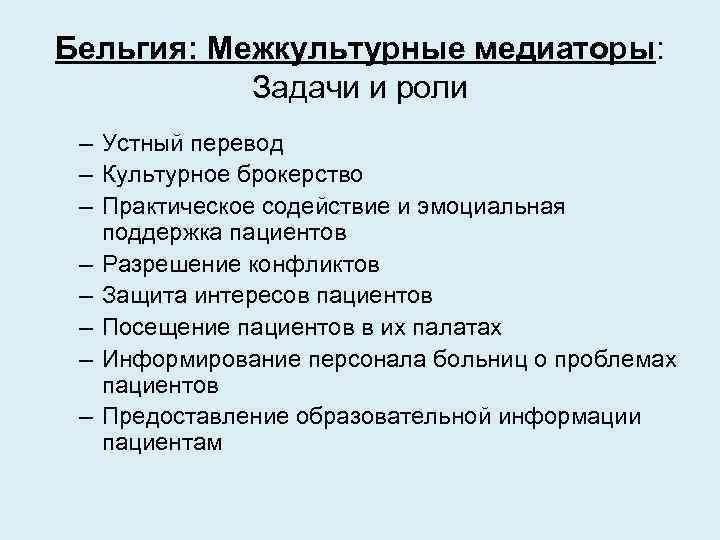 Бельгия: Межкультурные медиаторы:
Задачи и роли

– Устный перевод
– Культурное брокерство
– Практическое содействие и эмоциальная поддержка пациентов
– Разрешение конфликтов
– Защита интересов пациентов
– Посещение пациентов в их палатах
– Информирование персонала больниц о проблемах пациентов
– Предоставление образовательной информации пациентам